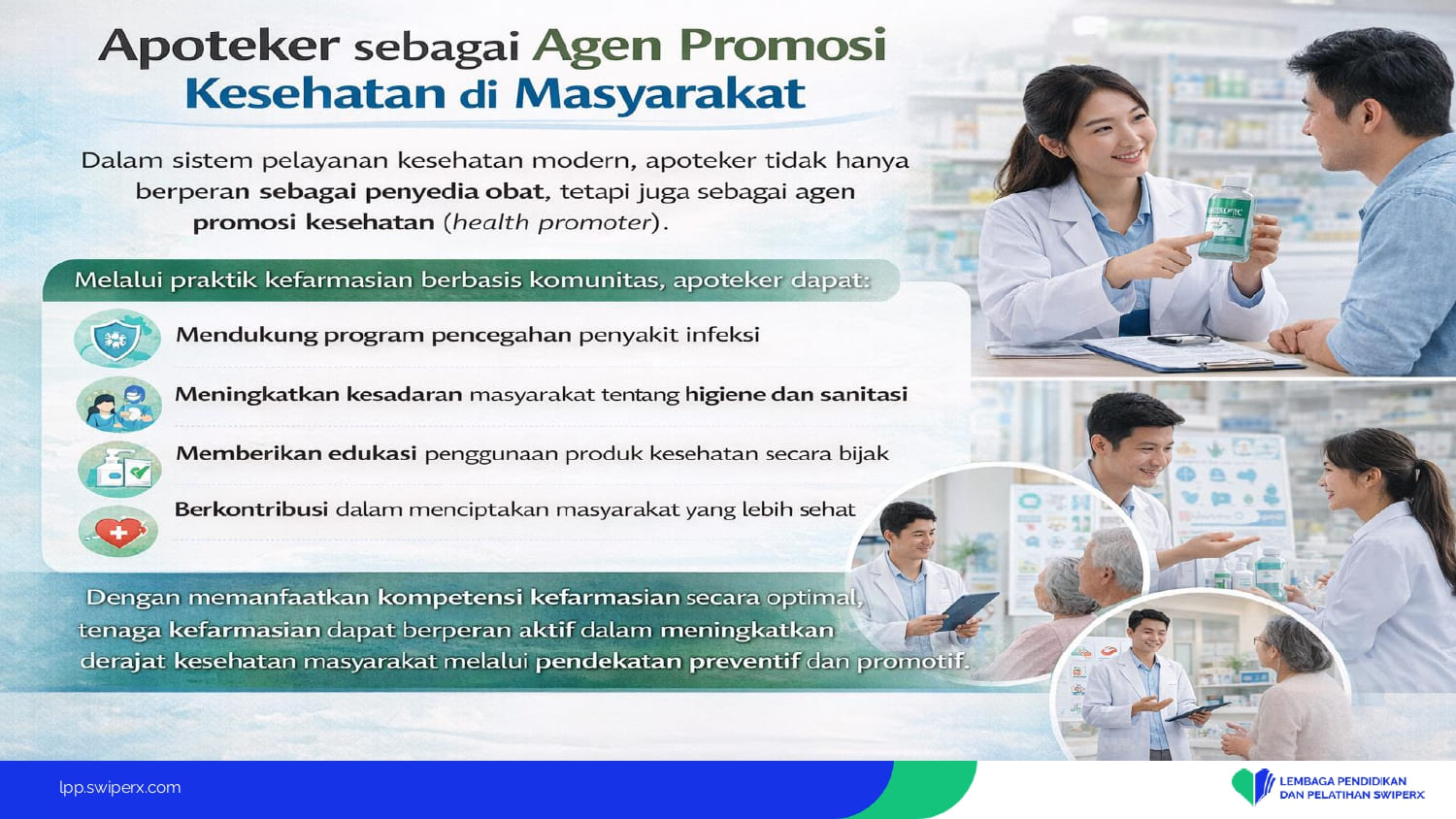 Apoteker sebagai Agen Promosi Kesehatan di Masyarakat

Dalam sistem pelayanan kesehatan modern, apoteker tidak hanya berperan sebagai penyedia obat, tetapi juga sebagai agen promosi kesehatan (health promoter).

Melalui praktik kefarmasian berbasis komunitas, apoteker dapat:

Mendukung program pencegahan penyakit infeksi

Meningkatkan kesadaran masyarakat tentang higiene dan sanitasi

Memberikan edukasi penggunaan produk kesehatan secara bijak

Berkontribusi dalam menciptakan masyarakat yang lebih sehat

Dengan memanfaatkan kompetensi kefarmasian secara optimal, tenaga kefarmasian dapat berperan aktif dalam meningkatkan derajat kesehatan masyarakat melalui pendekatan preventif dan promotif.

lpp.swiperx.com

LEMBAGA PENDIDIKAN DAN PELATIHAN SWIPERX